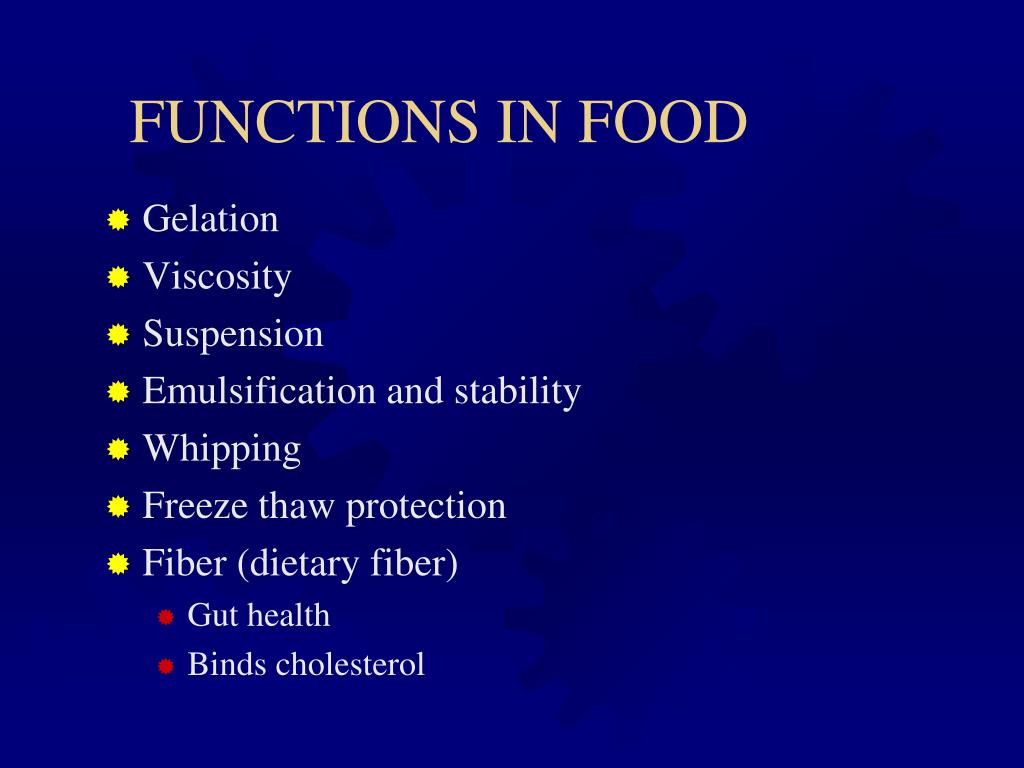 FUNCTIONS IN FOOD

- Gelation
- Viscosity
- Suspension
- Emulsification and stability
- Whipping
- Freeze thaw protection
- Fiber (dietary fiber)
  - Gut health
  - Binds cholesterol